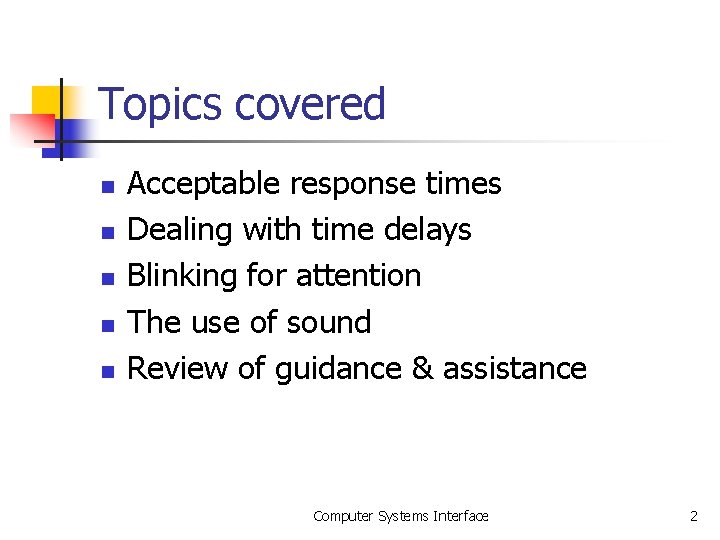 Topics covered

- Acceptable response times
- Dealing with time delays
- Blinking for attention
- The use of sound
- Review of guidance & assistance

Computer Systems Interface

2